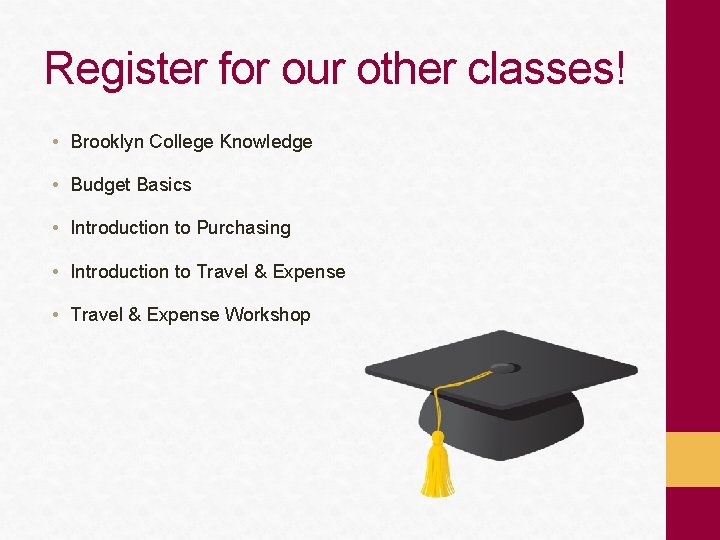 Register for our other classes!

• Brooklyn College Knowledge

• Budget Basics

• Introduction to Purchasing

• Introduction to Travel & Expense

• Travel & Expense Workshop